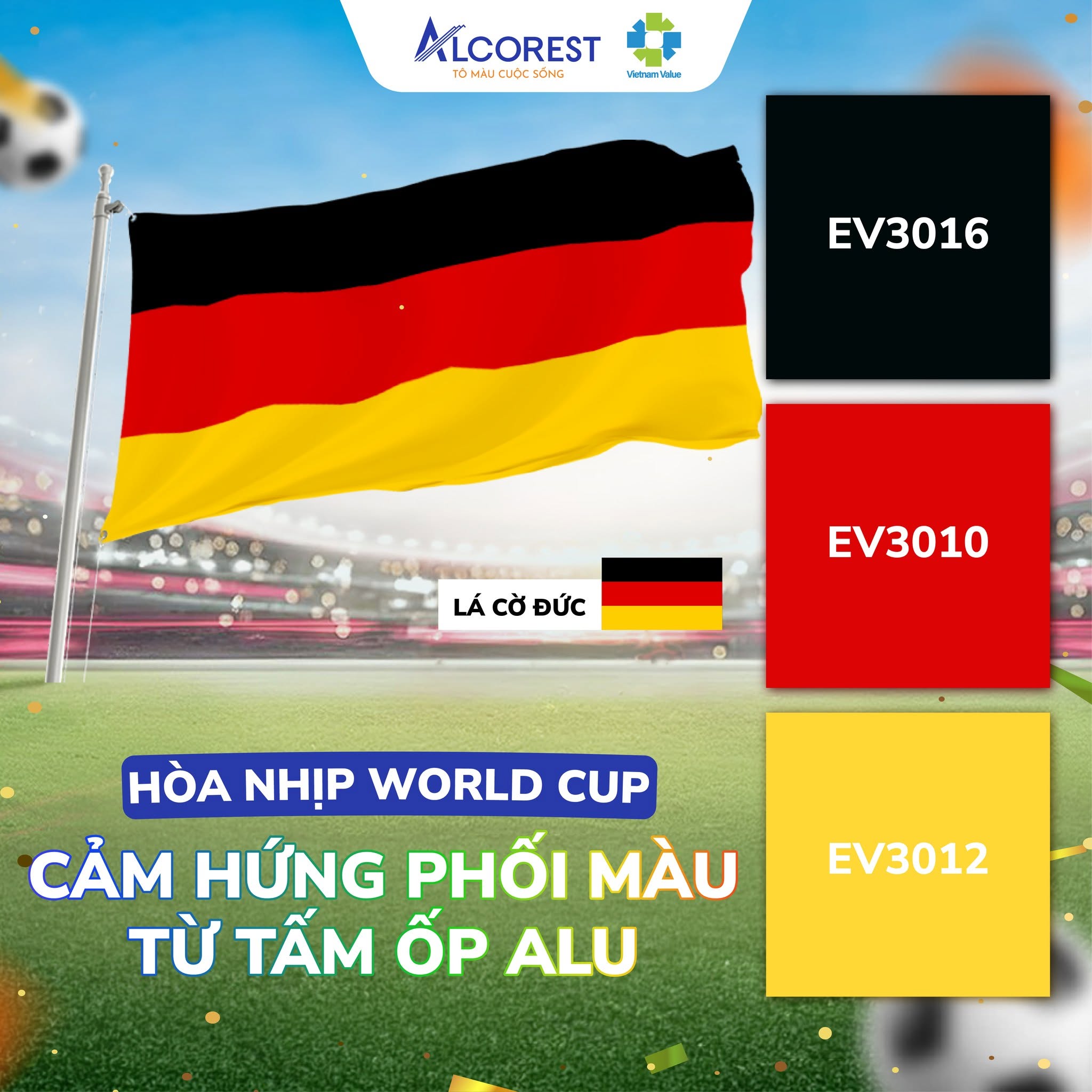 ALCOREST
TÔ MÀU CUỘC SỐNG

Vietnam Value

EV3016

EV3010

EV3012

LÁ CỜ ĐỨC

HÒA NHỊP WORLD CUP

CẢM HỨNG PHỐI MÀU TỪ TẤM ỐP ALU